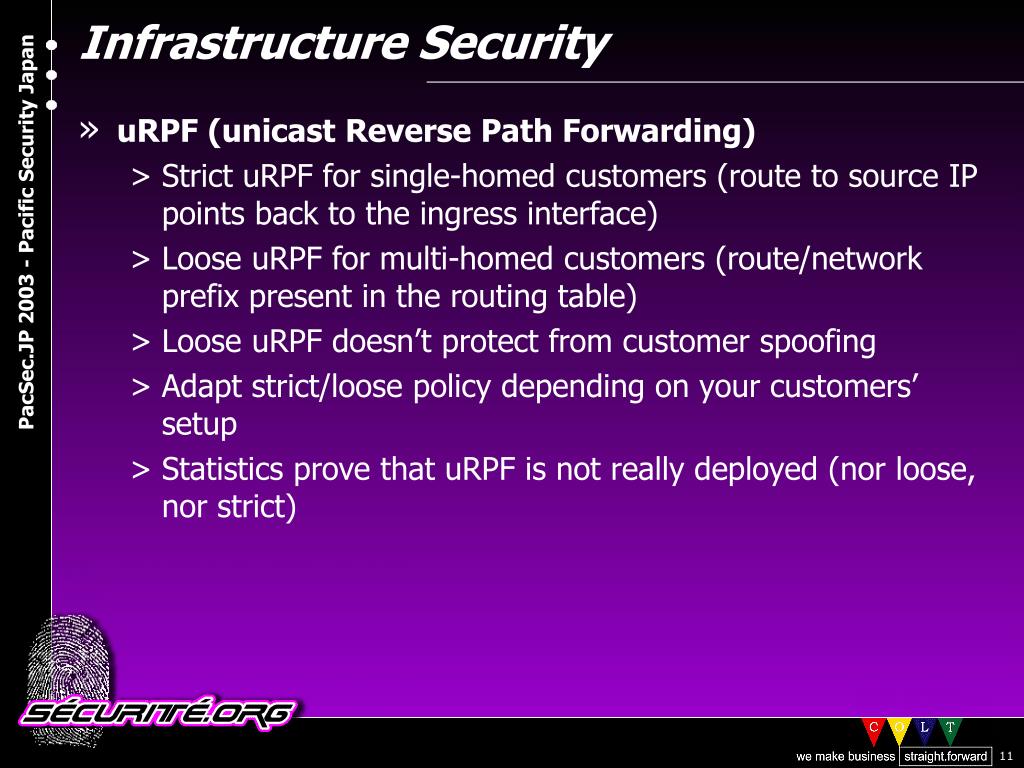 PacSec.JP 2003 - Pacific Security Japan

Infrastructure Security

» uRPF (unicast Reverse Path Forwarding)

> Strict uRPF for single-homed customers (route to source IP points back to the ingress interface)

> Loose uRPF for multi-homed customers (route/network prefix present in the routing table)

> Loose uRPF doesn't protect from customer spoofing

> Adapt strict/loose policy depending on your customers' setup

> Statistics prove that uRPF is not really deployed (nor loose, nor strict)

SÉCURITÉ.ORG

C O L T

we make business straight.forward 11